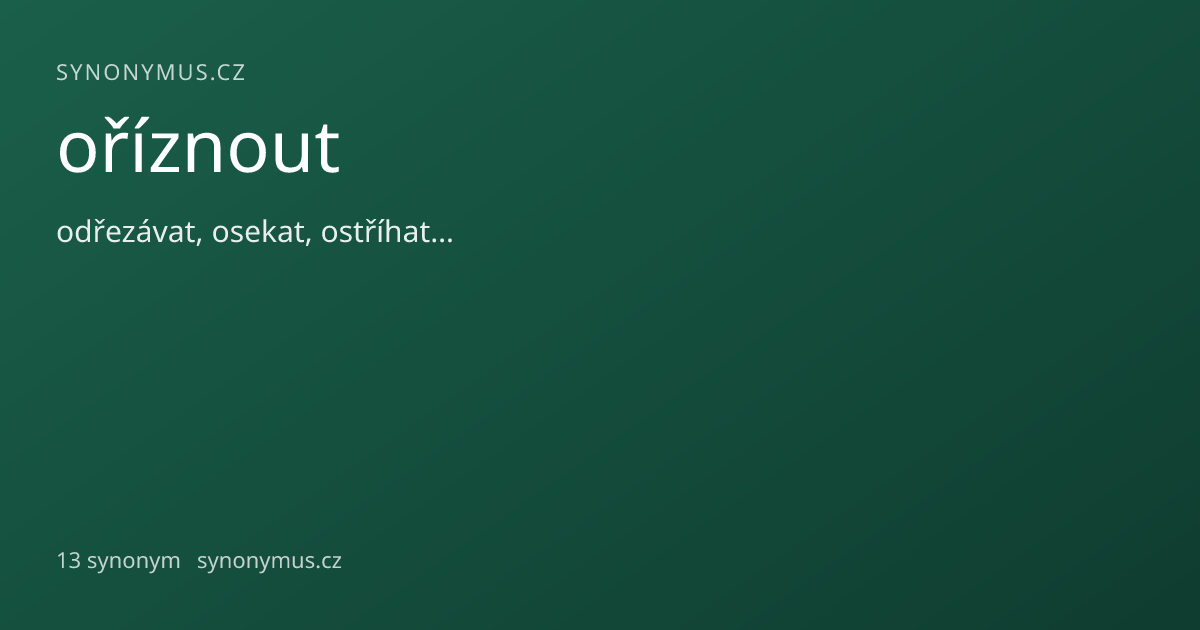 SYNONYMUS.CZ

oříznout

odřezávat, osekat, ostříhat…

13 synonym synonymus.cz